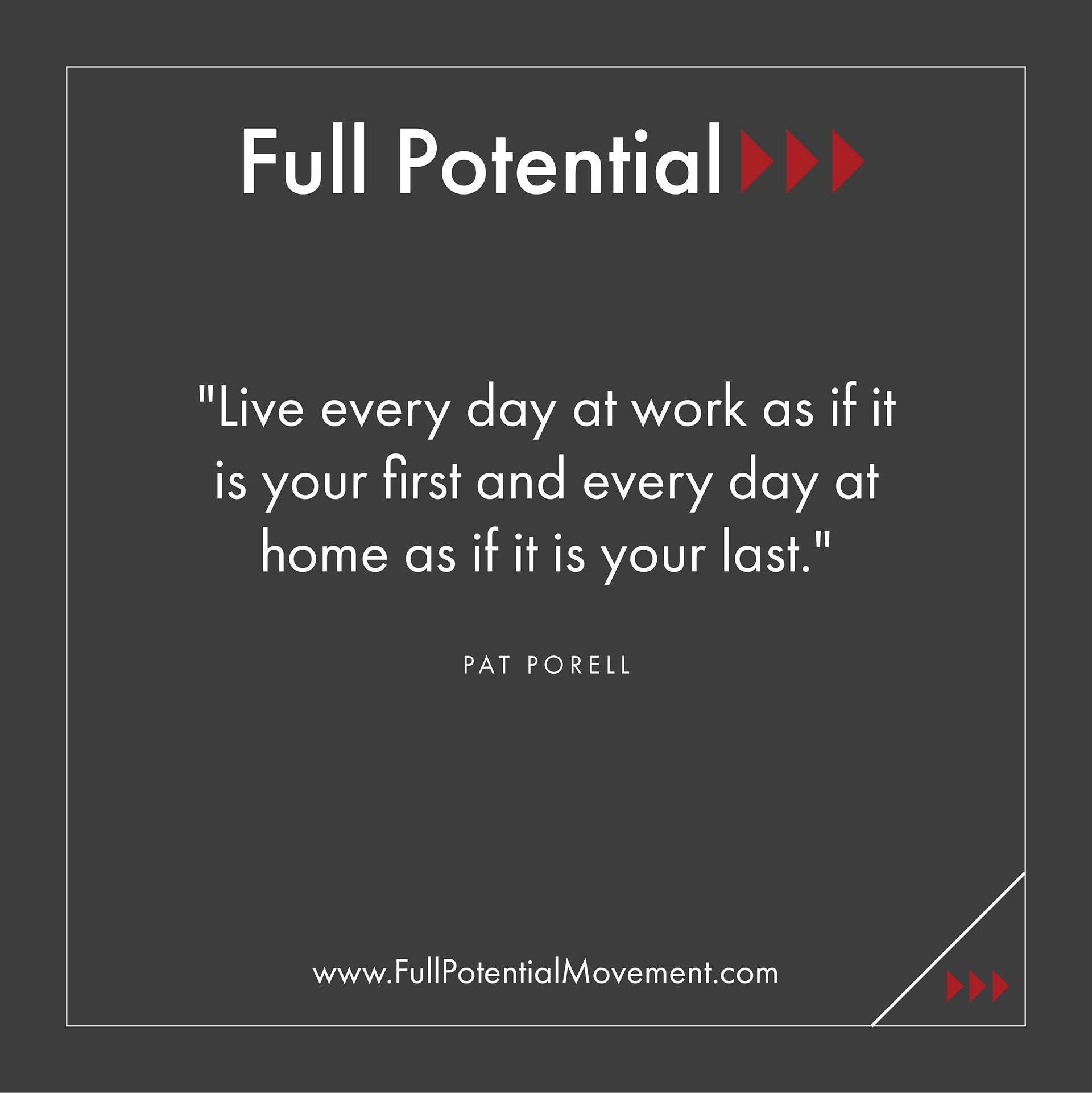 Full Potential

"Live every day at work as if it is your first and every day at home as if it is your last."

PAT PORELL

www.FullPotentialMovement.com